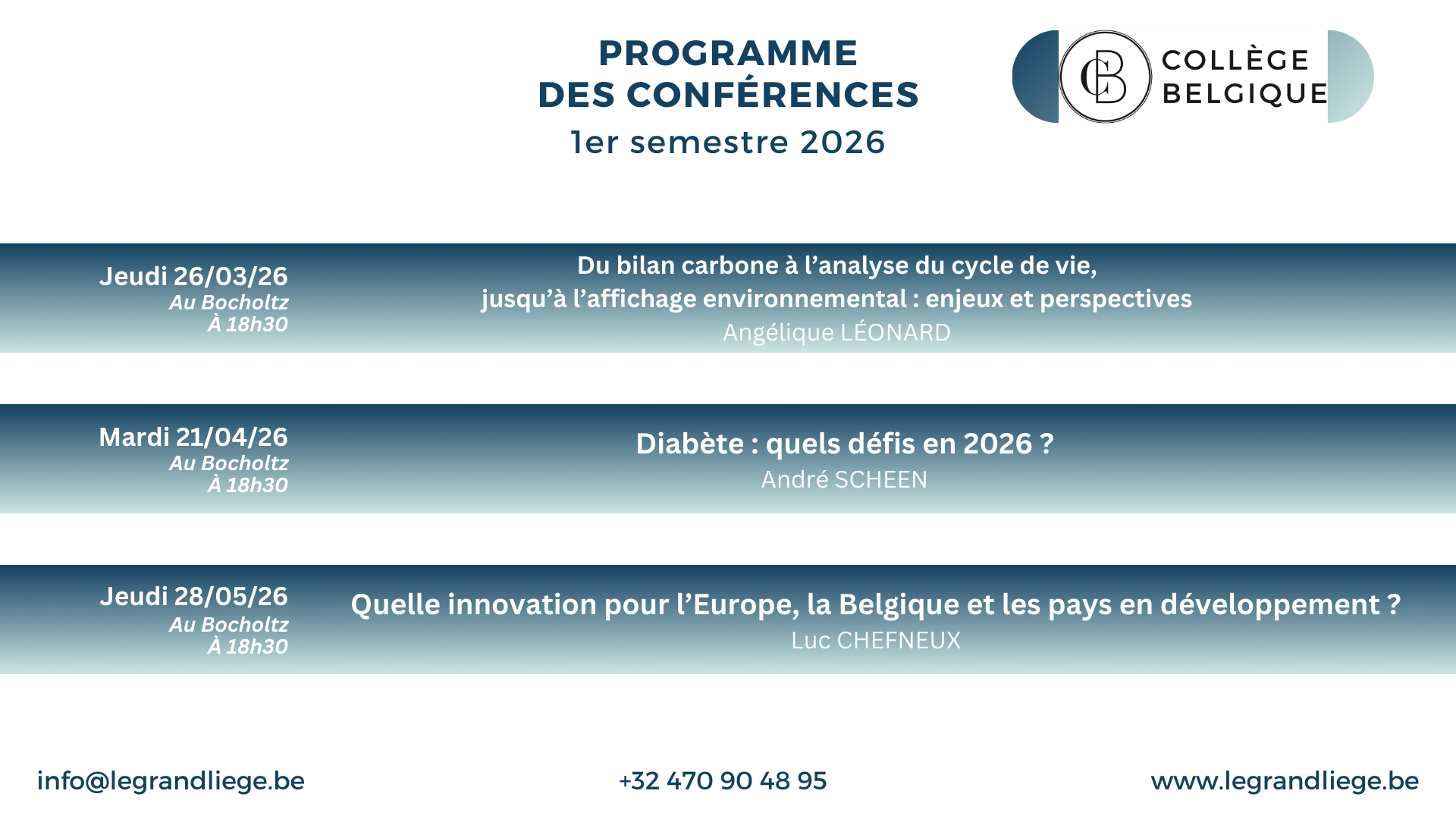 PROGRAMME
DES CONFÉRENCES
1er semestre 2026

CB COLLÈGE BELGIQUE

Jeudi 26/03/26
Au Bocholtz
À 18h30

Du bilan carbone à l'analyse du cycle de vie,
jusqu'à l'affichage environnemental : enjeux et perspectives
Angélique LÉONARD

Mardi 21/04/26
Au Bocholtz
À 18h30

Diabète : quels défis en 2026 ?
André SCHEEN

Jeudi 28/05/26
Au Bocholtz
À 18h30

Quelle innovation pour l'Europe, la Belgique et les pays en développement ?
Luc CHEFNEUX

info@legrandliege.be
+32 470 90 48 95
www.legrandliege.be